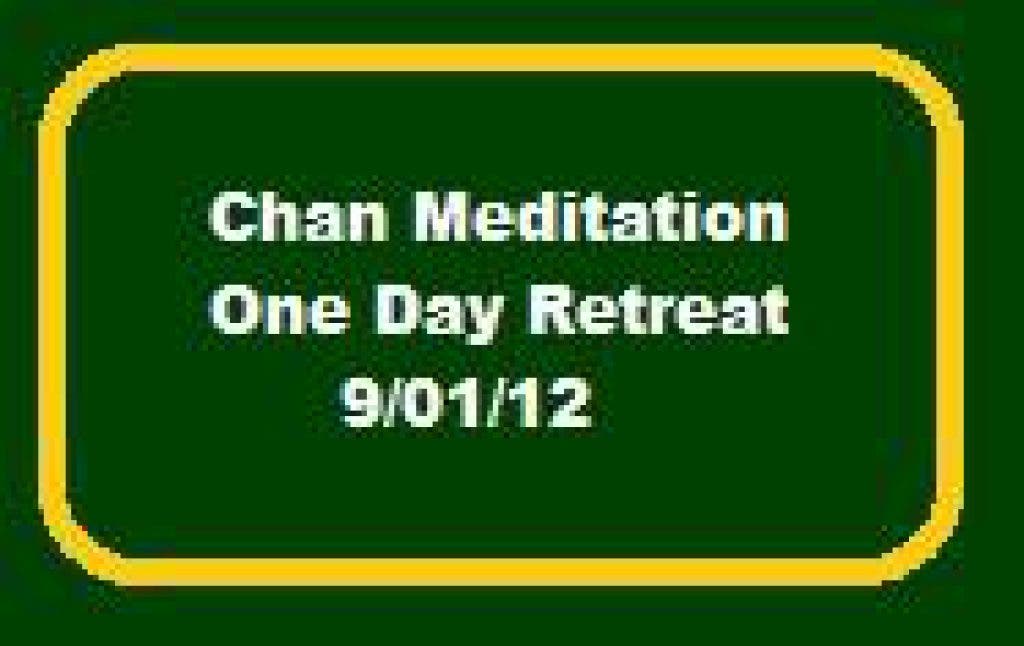 Chan Meditation
One Day Retreat
9/01/12